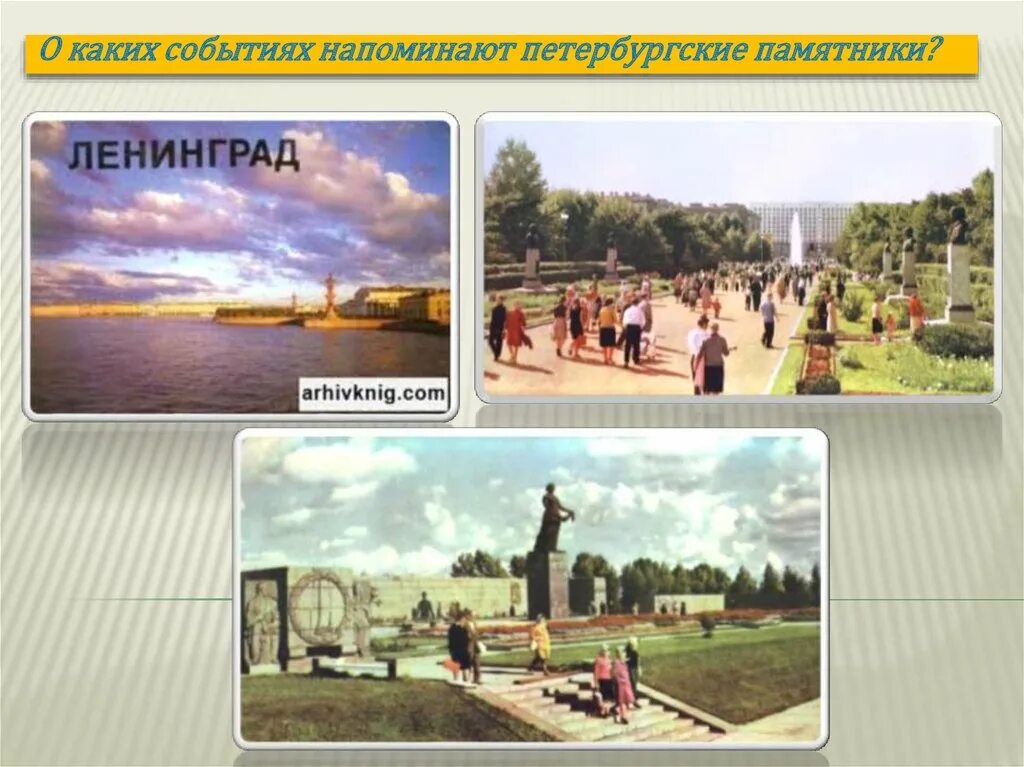 О каких событиях напоминают петербургские памятники?

ЛЕНИНГРАД

arhivknig.com